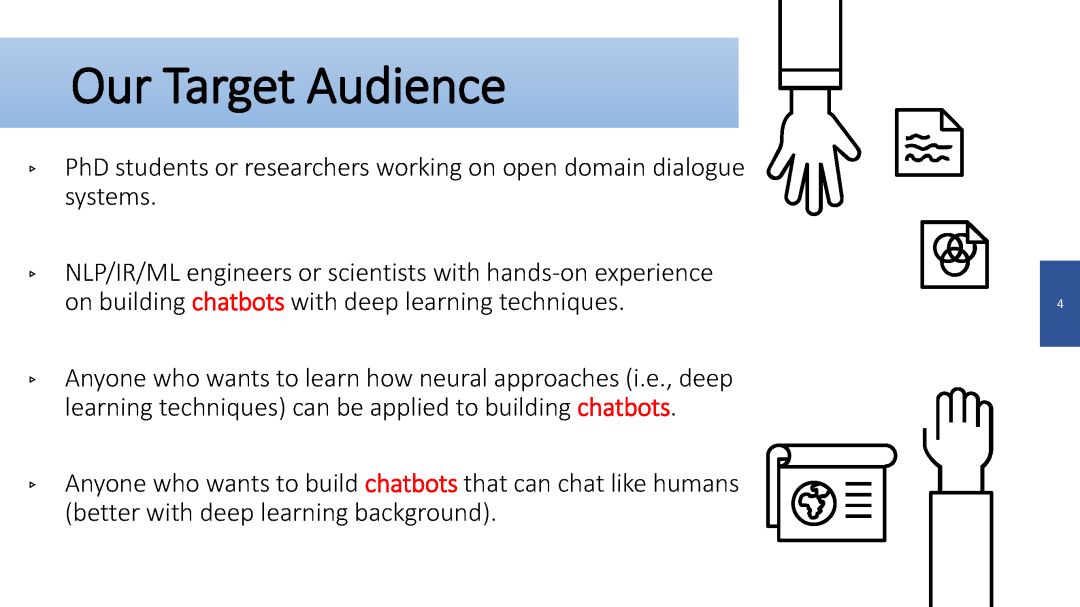 Our Target Audience

▹ PhD students or researchers working on open domain dialogue systems.

▹ NLP/IR/ML engineers or scientists with hands-on experience on building chatbots with deep learning techniques.

▹ Anyone who wants to learn how neural approaches (i.e., deep learning techniques) can be applied to building chatbots.

▹ Anyone who wants to build chatbots that can chat like humans (better with deep learning background).

4